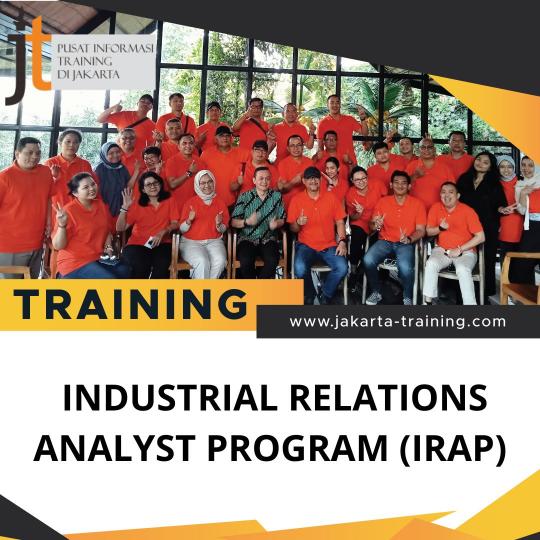 jt
PUSAT INFORMASI TRAINING DI JAKARTA

TRAINING

www.jakarta-training.com

INDUSTRIAL RELATIONS ANALYST PROGRAM (IRAP)